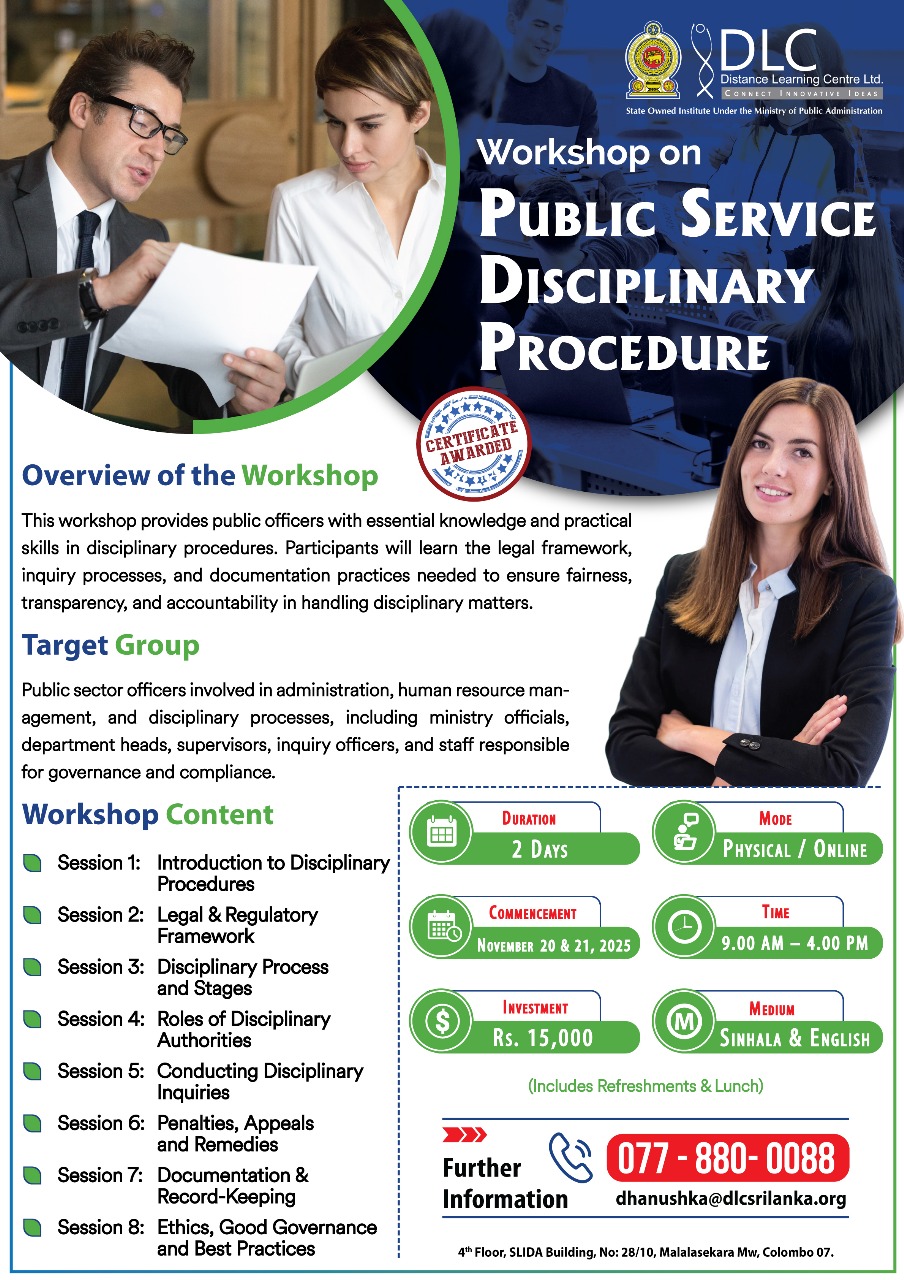 DLC
Distance Learning Centre Ltd.
CONNECT INNOVATIVE IDEAS
State Owned Institute Under the Ministry of Public Administration

Workshop on
PUBLIC SERVICE DISCIPLINARY PROCEDURE

CERTIFICATE AWARDED

Overview of the Workshop

This workshop provides public officers with essential knowledge and practical skills in disciplinary procedures. Participants will learn the legal framework, inquiry processes, and documentation practices needed to ensure fairness, transparency, and accountability in handling disciplinary matters.

Target Group

Public sector officers involved in administration, human resource management, and disciplinary processes, including ministry officials, department heads, supervisors, inquiry officers, and staff responsible for governance and compliance.

Workshop Content

Session 1: Introduction to Disciplinary Procedures
Session 2: Legal & Regulatory Framework
Session 3: Disciplinary Process and Stages
Session 4: Roles of Disciplinary Authorities
Session 5: Conducting Disciplinary Inquiries
Session 6: Penalties, Appeals and Remedies
Session 7: Documentation & Record-Keeping
Session 8: Ethics, Good Governance and Best Practices

DURATION
2 DAYS

MODE
PHYSICAL / ONLINE

COMMENCEMENT
NOVEMBER 20 & 21, 2025

TIME
9.00 AM – 4.00 PM

INVESTMENT
Rs. 15,000

MEDIUM
SINHALA & ENGLISH

(Includes Refreshments & Lunch)

Further Information
077 - 880- 0088
dhanushka@dlcsrilanka.org

4th Floor, SLIDA Building, No: 28/10, Malalasekara Mw, Colombo 07.